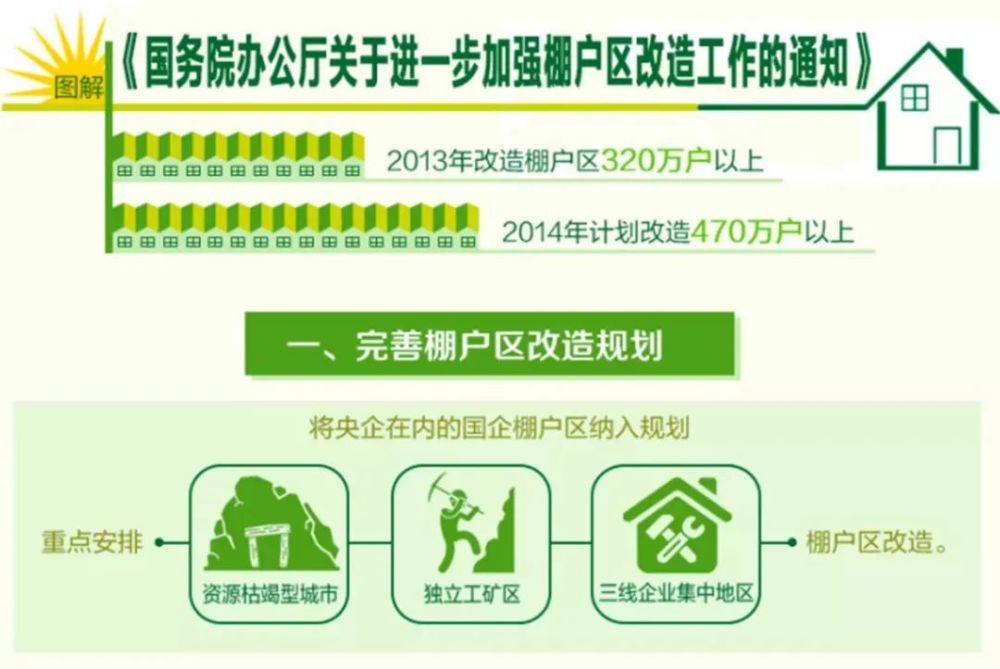 图解

《国务院办公厅关于进一步加强棚户区改造工作的通知》

2013年改造棚户区320万户以上

2014年计划改造470万户以上

一、完善棚户区改造规划

将央企在内的国企棚户区纳入规划

重点安排

资源枯竭型城市

独立工矿区

三线企业集中地区

棚户区改造。